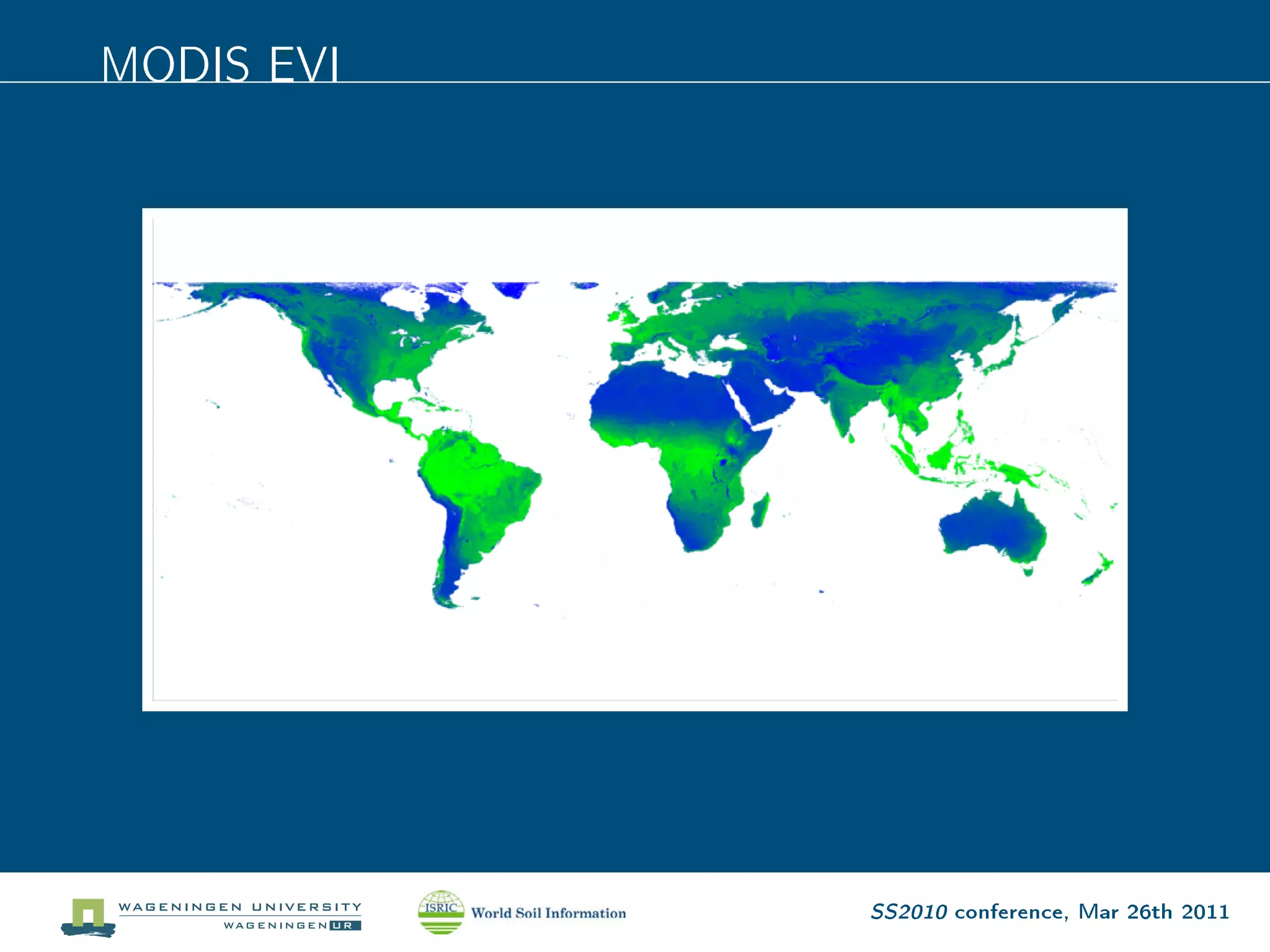 MODIS EVI

WAGENINGEN UNIVERSITY
WAGENINGEN UR

ISRIC World Soil Information

SS2010 conference, Mar 26th 2011